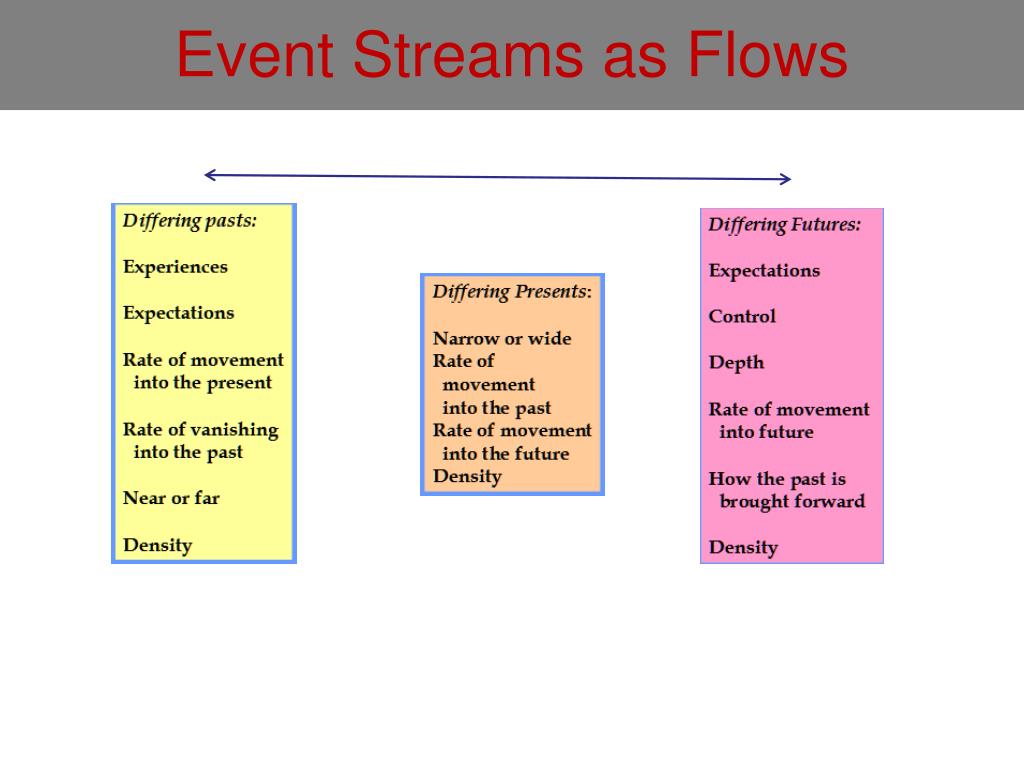 Event Streams as Flows

Differing pasts:

Experiences

Expectations

Rate of movement into the present

Rate of vanishing into the past

Near or far

Density

Differing Presents:

Narrow or wide
Rate of movement into the past
Rate of movement into the future
Density

Differing Futures:

Expectations

Control

Depth

Rate of movement into future

How the past is brought forward

Density